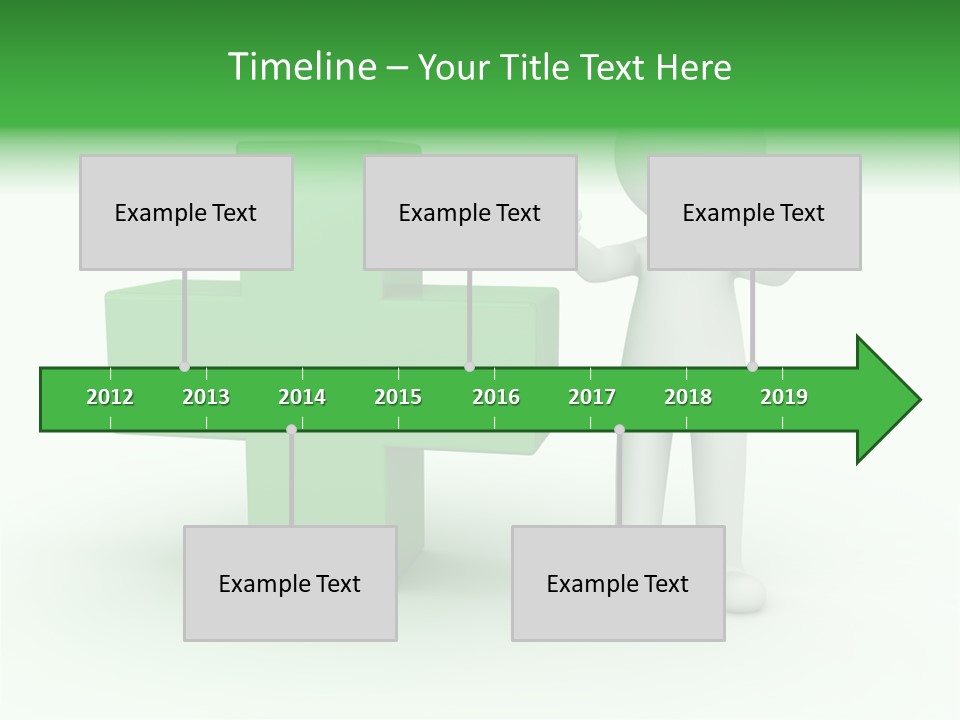 Timeline – Your Title Text Here

Example Text

Example Text

Example Text

2012 2013 2014 2015 2016 2017 2018 2019

Example Text

Example Text